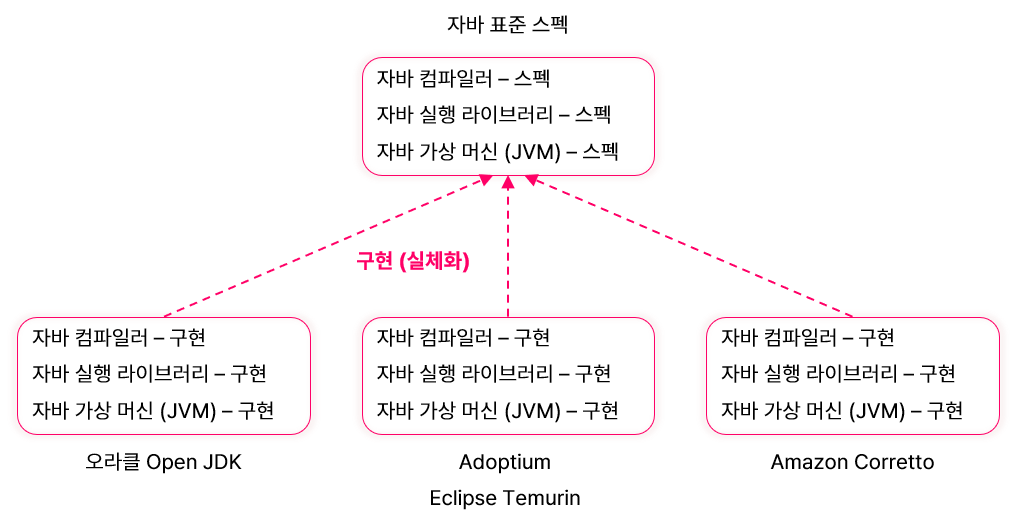 자바 표준 스펙

자바 컴파일러 – 스펙
자바 실행 라이브러리 – 스펙
자바 가상 머신 (JVM) – 스펙

구현 (실체화)

자바 컴파일러 – 구현
자바 실행 라이브러리 – 구현
자바 가상 머신 (JVM) – 구현

오라클 Open JDK

자바 컴파일러 – 구현
자바 실행 라이브러리 – 구현
자바 가상 머신 (JVM) – 구현

Adoptium
Eclipse Temurin

자바 컴파일러 – 구현
자바 실행 라이브러리 – 구현
자바 가상 머신 (JVM) – 구현

Amazon Corretto